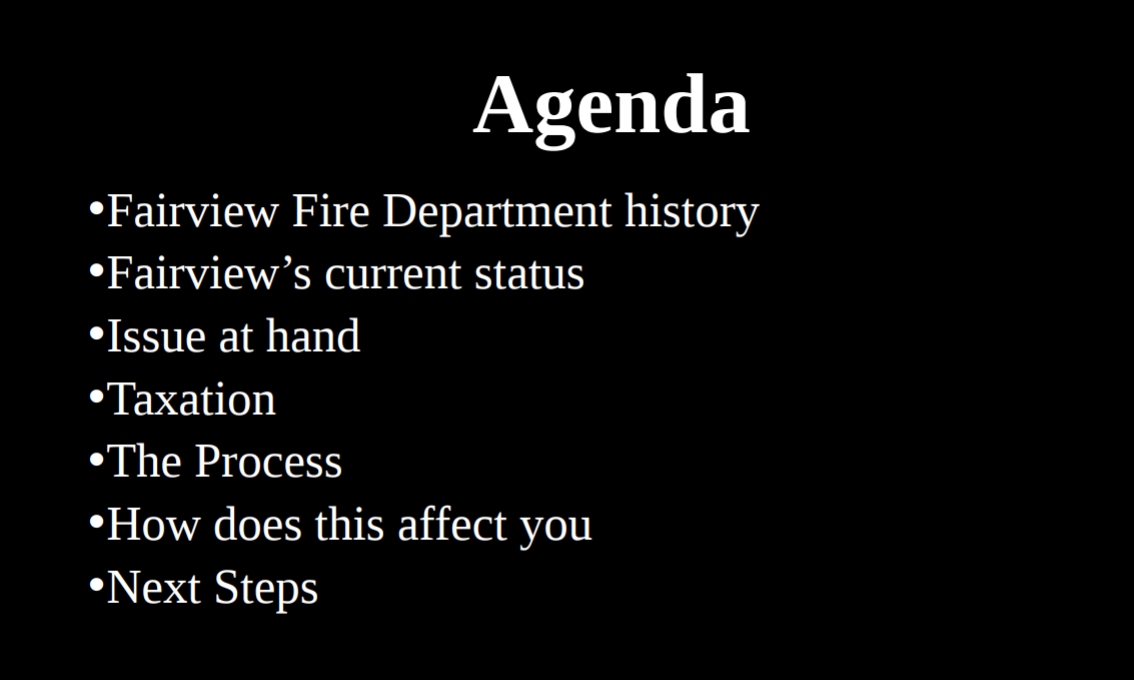 Agenda

•Fairview Fire Department history
•Fairview’s current status
•Issue at hand
•Taxation
•The Process
•How does this affect you
•Next Steps